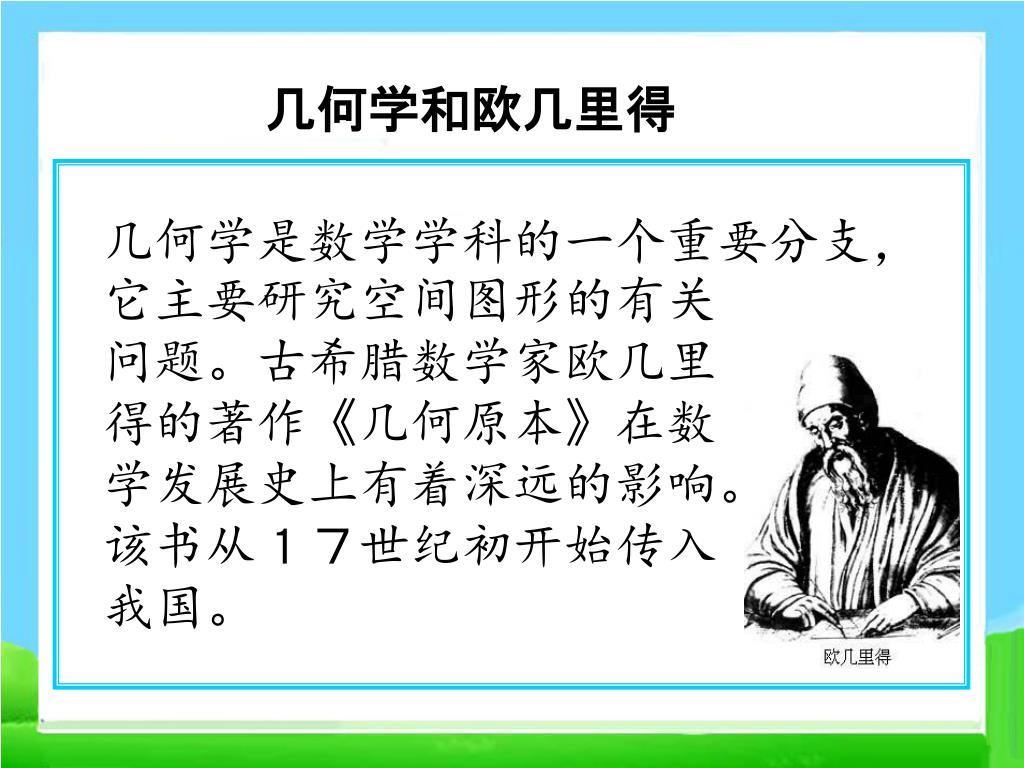 几何学和欧几里得

几何学是数学学科的一个重要分支，它主要研究空间图形的有关问题。古希腊数学家欧几里得的著作《几何原本》在数学发展史上有着深远的影响。该书从１７世纪初开始传入我国。

欧几里得